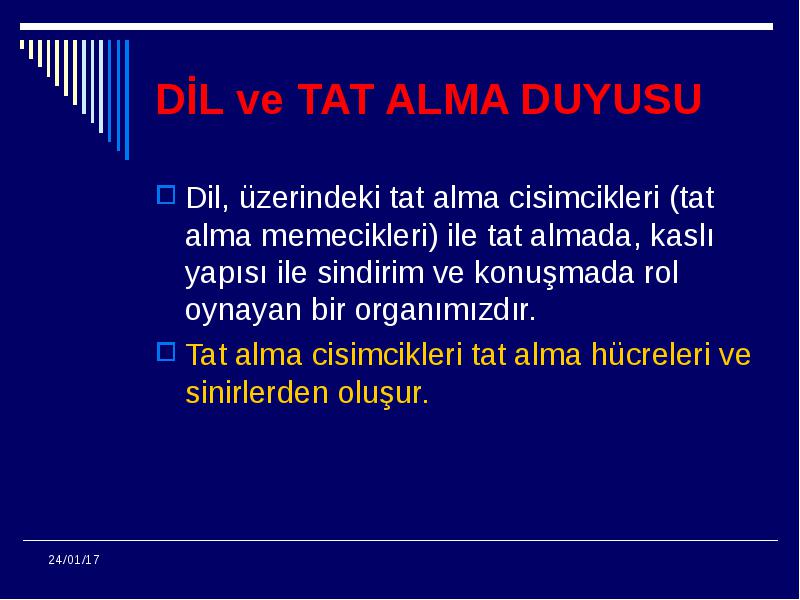 DİL ve TAT ALMA DUYUSU

Dil, üzerindeki tat alma cisimcikleri (tat alma memecikleri) ile tat almada, kaslı yapısı ile sindirim ve konuşmada rol oynayan bir organımızdır.

Tat alma cisimcikleri tat alma hücreleri ve sinirlerden oluşur.

24/01/17